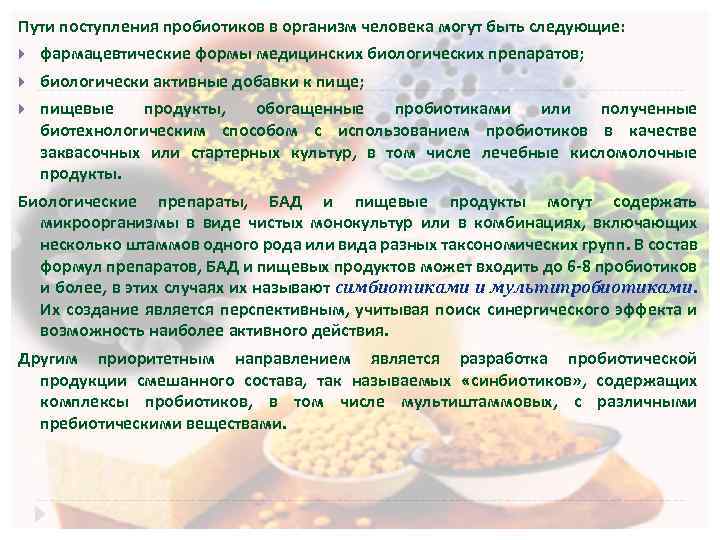 Пути поступления пробиотиков в организм человека могут быть следующие:

фармацевтические формы медицинских биологических препаратов;

биологически активные добавки к пище;

пищевые продукты, обогащенные пробиотиками или полученные биотехнологическим способом с использованием пробиотиков в качестве заквасочных или стартерных культур, в том числе лечебные кисломолочные продукты.

Биологические препараты, БАД и пищевые продукты могут содержать микроорганизмы в виде чистых монокультур или в комбинациях, включающих несколько штаммов одного рода или вида разных таксономических групп. В состав формул препаратов, БАД и пищевых продуктов может входить до 6-8 пробиотиков и более, в этих случаях их называют симбиотиками и мультипробиотиками. Их создание является перспективным, учитывая поиск синергического эффекта и возможность наиболее активного действия.

Другим приоритетным направлением является разработка пробиотической продукции смешанного состава, так называемых «синбиотиков», содержащих комплексы пробиотиков, в том числе мультиштаммовых, с различными пребиотическими веществами.